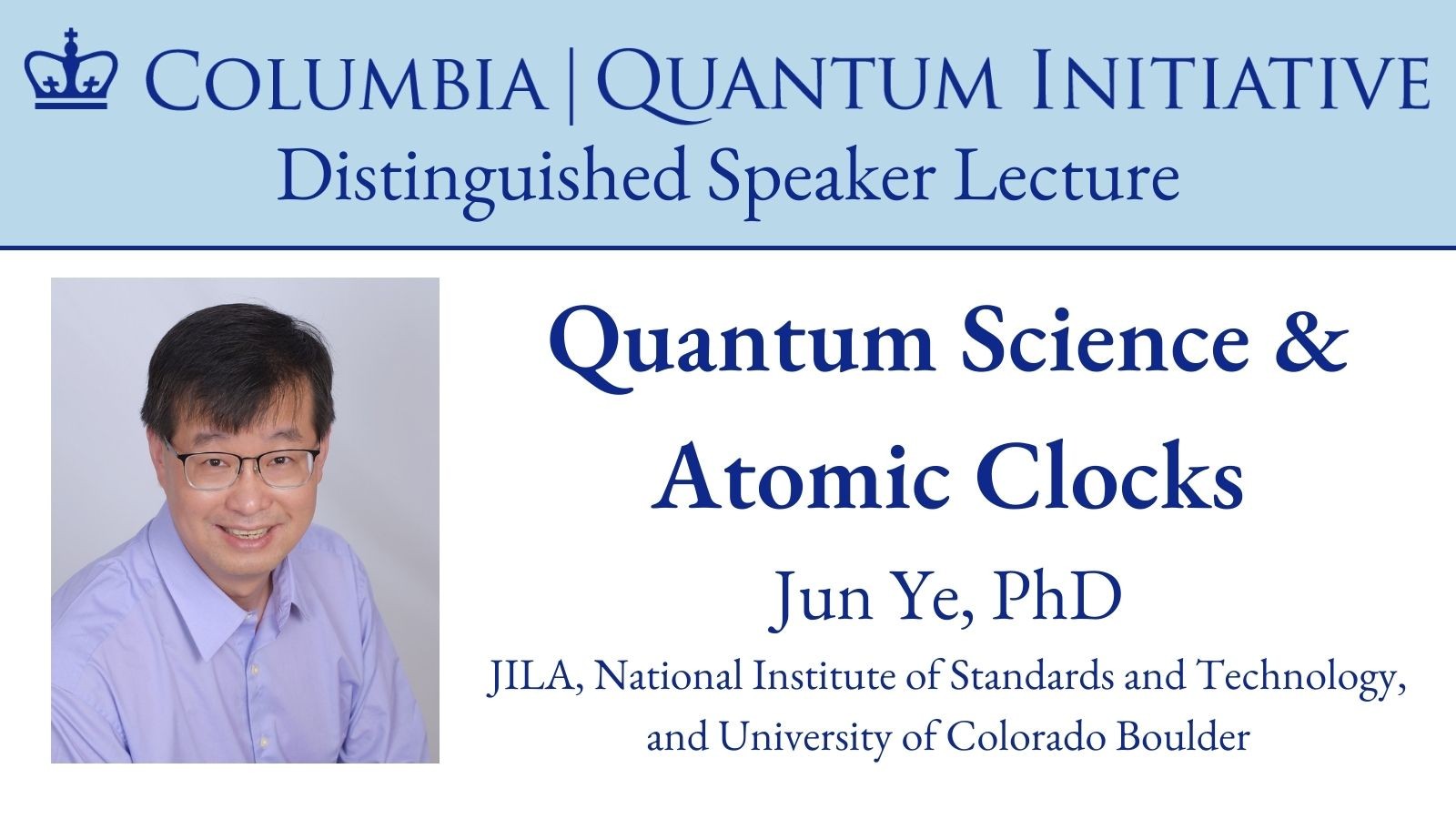 COLUMBIA | QUANTUM INITIATIVE
Distinguished Speaker Lecture

Quantum Science & Atomic Clocks

Jun Ye, PhD

JILA, National Institute of Standards and Technology, and University of Colorado Boulder